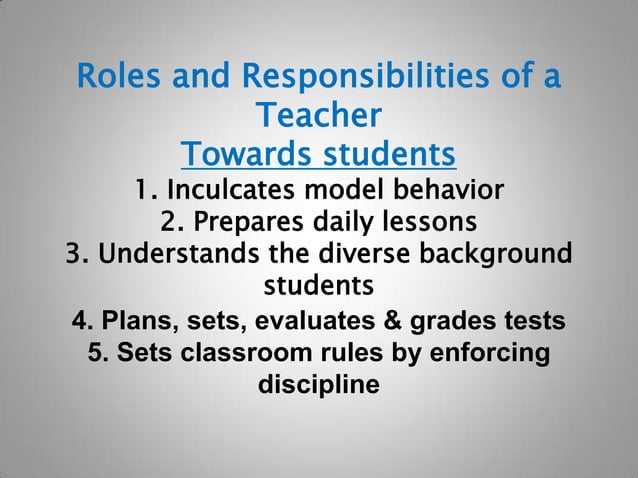 Roles and Responsibilities of a Teacher
Towards students
1. Inculcates model behavior
2. Prepares daily lessons
3. Understands the diverse background students
4. Plans, sets, evaluates & grades tests
5. Sets classroom rules by enforcing discipline